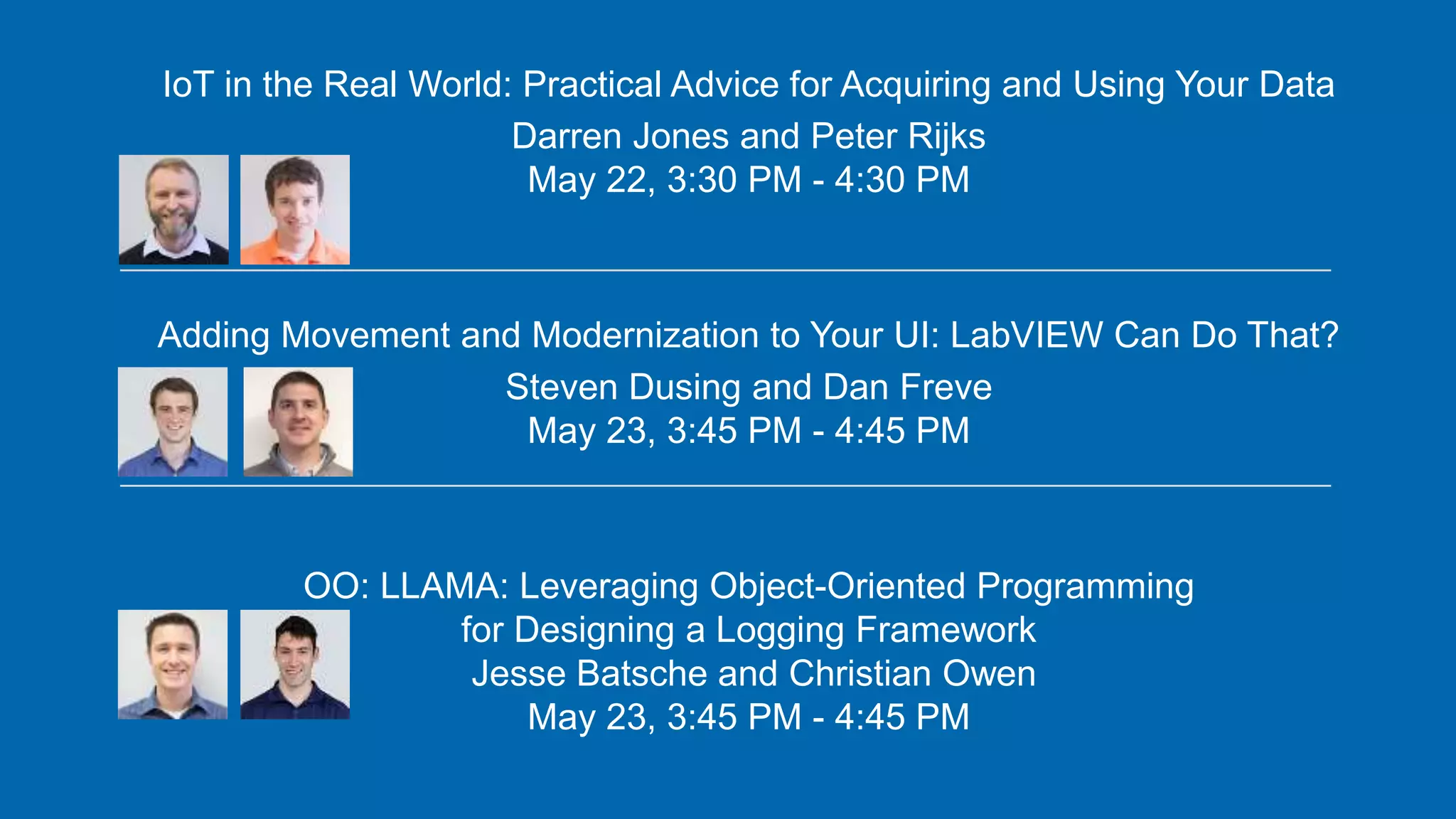 IoT in the Real World: Practical Advice for Acquiring and Using Your Data
Darren Jones and Peter Rijks
May 22, 3:30 PM - 4:30 PM

Adding Movement and Modernization to Your UI: LabVIEW Can Do That?
Steven Dusing and Dan Freve
May 23, 3:45 PM - 4:45 PM

OO: LLAMA: Leveraging Object-Oriented Programming for Designing a Logging Framework
Jesse Batsche and Christian Owen
May 23, 3:45 PM - 4:45 PM